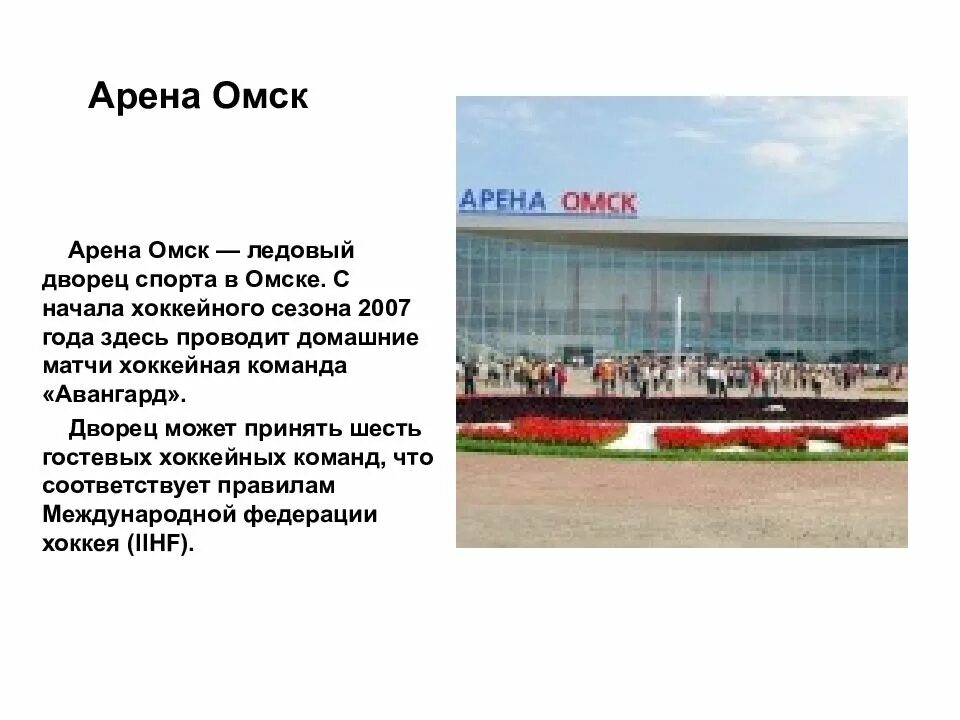 Арена Омск

Арена Омск — ледовый дворец спорта в Омске. С начала хоккейного сезона 2007 года здесь проводит домашние матчи хоккейная команда «Авангард».

Дворец может принять шесть гостевых хоккейных команд, что соответствует правилам Международной федерации хоккея (IIHF).

АРЕНА ОМСК